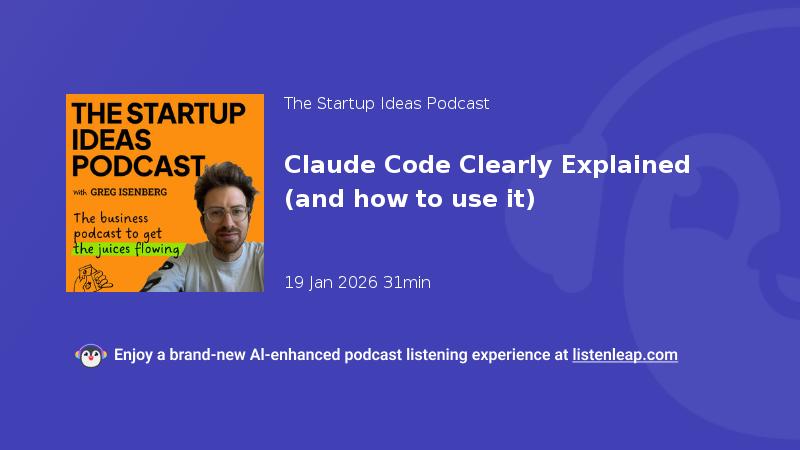 THE STARTUP IDEAS PODCAST

with GREG ISENBERG

The business podcast to get the juices flowing

The Startup Ideas Podcast

Claude Code Clearly Explained (and how to use it)

19 Jan 2026 31min

Enjoy a brand-new AI-enhanced podcast listening experience at listenleap.com